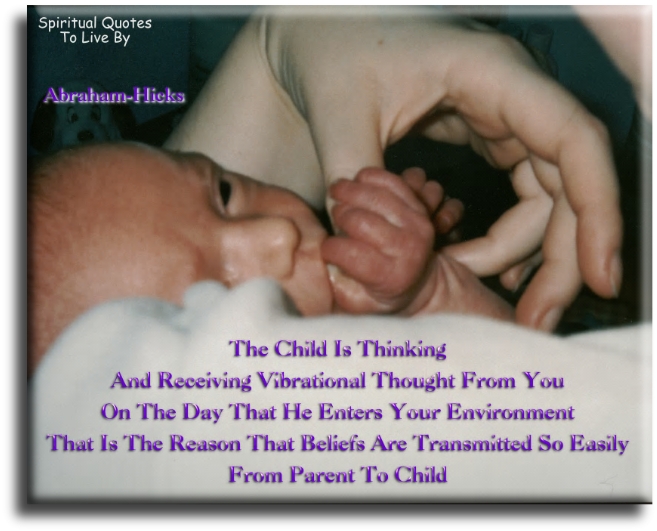 Spiritual Quotes To Live By

Abraham-Hicks

The Child Is Thinking
And Receiving Vibrational Thought From You
On The Day That He Enters Your Environment
That Is The Reason That Beliefs Are Transmitted So Easily
From Parent To Child